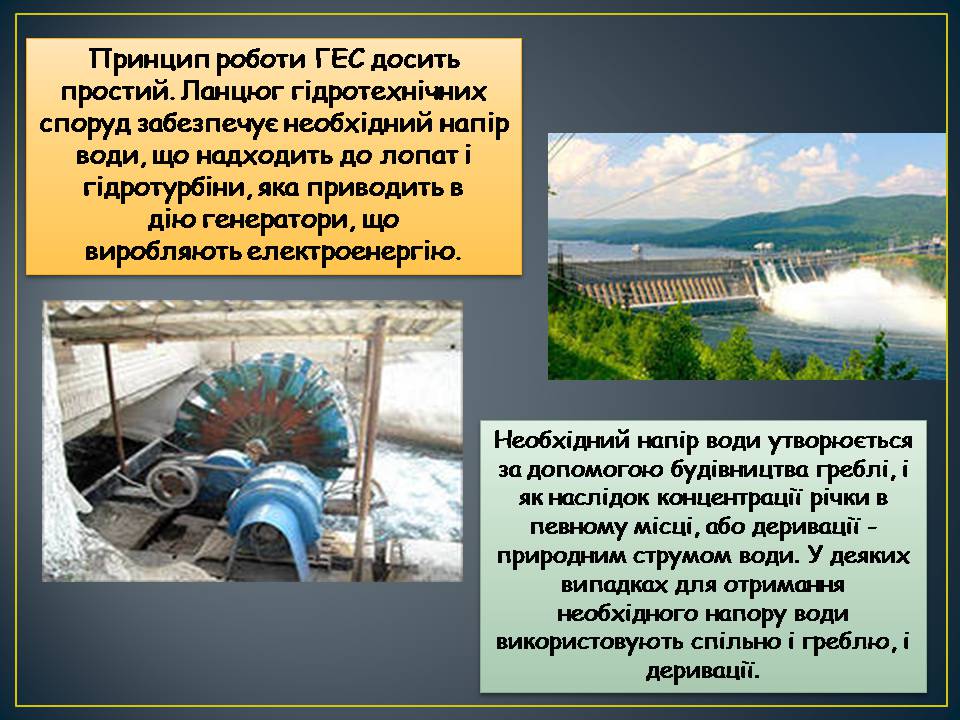 Принцип роботи ГЕС досить простий. Ланцюг гідротехнічних споруд забезпечує необхідний напір води, що надходить до лопат і гідротурбіни, яка приводить в дію генератори, що виробляють електроенергію.

Необхідний напір води утворюється за допомогою будівництва греблі, і як наслідок концентрації річки в певному місці, або деривації - природним струмом води. У деяких випадках для отримання необхідного напору води використовують спільно і греблю, і деривації.